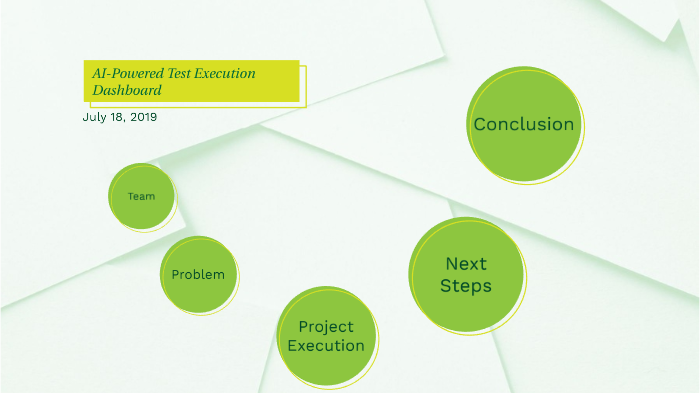 AI-Powered Test Execution Dashboard

July 18, 2019

Team

Problem

Project Execution

Next Steps

Conclusion